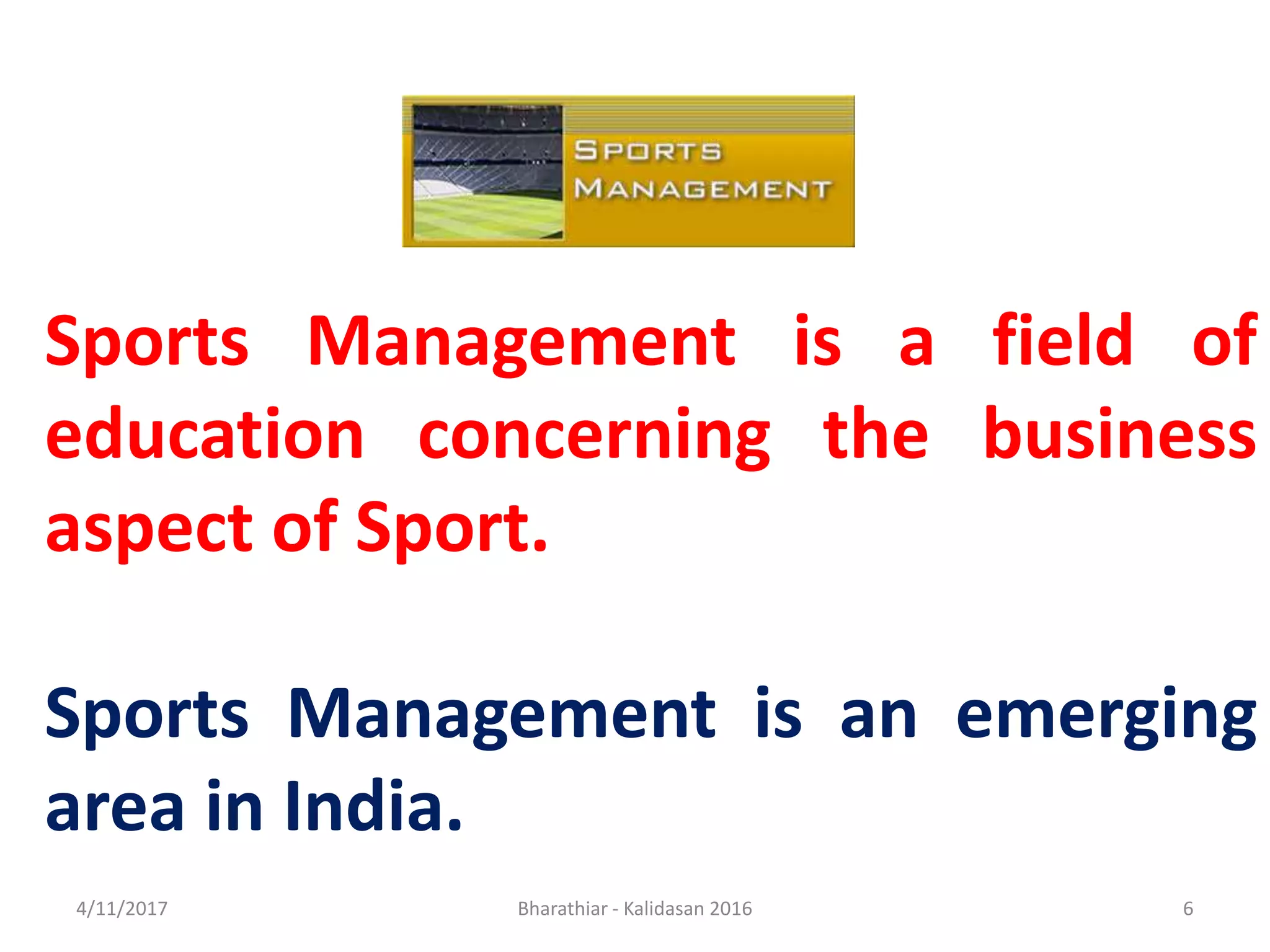 SPORTS
MANAGEMENT

Sports Management is a field of education concerning the business aspect of Sport.

Sports Management is an emerging area in India.

4/11/2017

Bharathiar - Kalidasan 2016

6